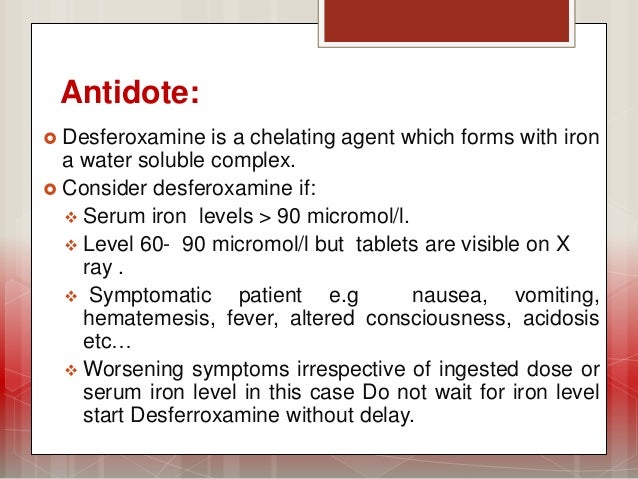 Antidote:

Desferoxamine is a chelating agent which forms with iron a water soluble complex.

Consider desferoxamine if:

Serum iron levels > 90 micromol/l.

Level 60- 90 micromol/l but tablets are visible on X ray .

Symptomatic patient e.g nausea, vomiting, hematemesis, fever, altered consciousness, acidosis etc…

Worsening symptoms irrespective of ingested dose or serum iron level in this case Do not wait for iron level start Desferroxamine without delay.